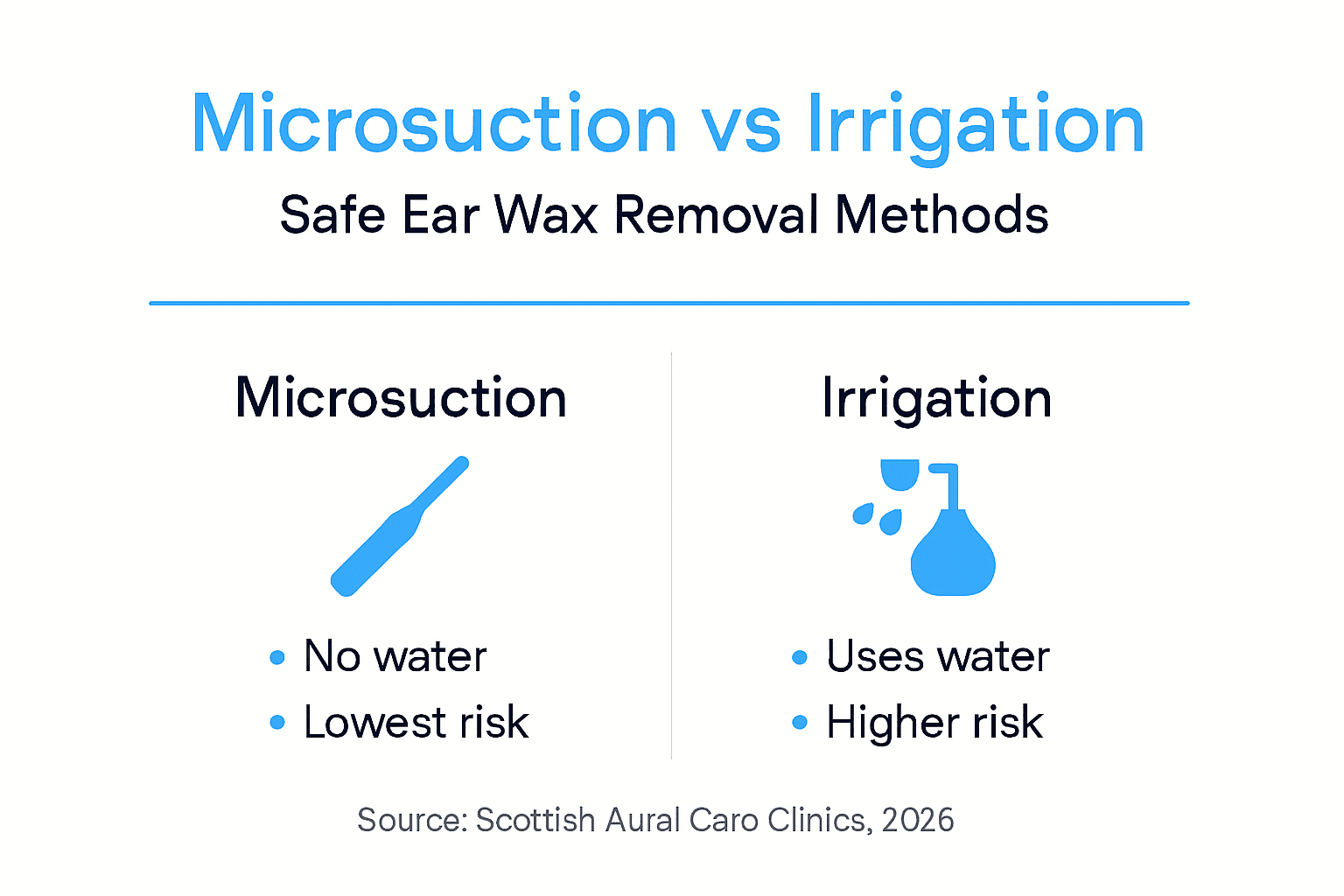 Microsuction vs Irrigation

Safe Ear Wax Removal Methods

Microsuction

• No water
• Lowest risk

Irrigation

• Uses water
• Higher risk

Source: Scottish Aural Caro Clinics, 2026